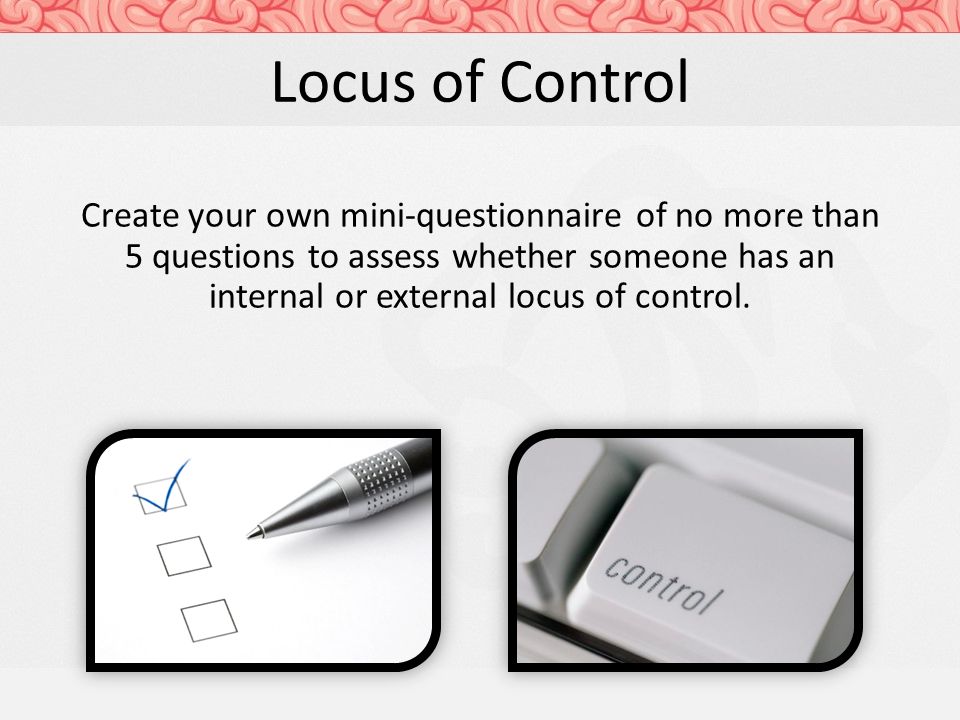 Locus of Control

Create your own mini-questionnaire of no more than 5 questions to assess whether someone has an internal or external locus of control.

control